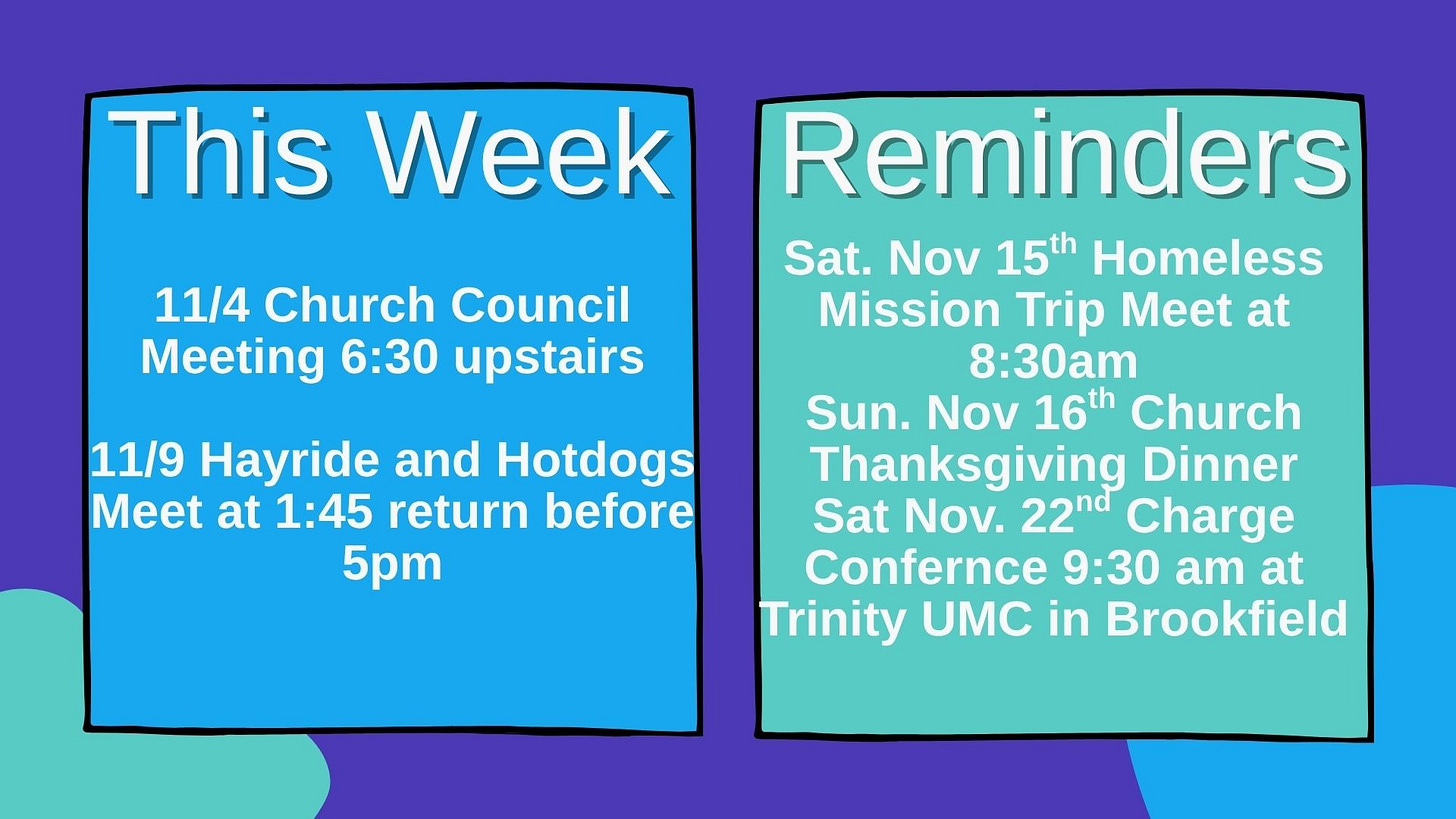 This Week

11/4 Church Council Meeting 6:30 upstairs

11/9 Hayride and Hotdogs Meet at 1:45 return before 5pm

Reminders

Sat. Nov 15$^{th}$ Homeless Mission Trip Meet at 8:30am
Sun. Nov 16$^{th}$ Church Thanksgiving Dinner
Sat Nov. 22$^{nd}$ Charge Confernce 9:30 am at Trinity UMC in Brookfield